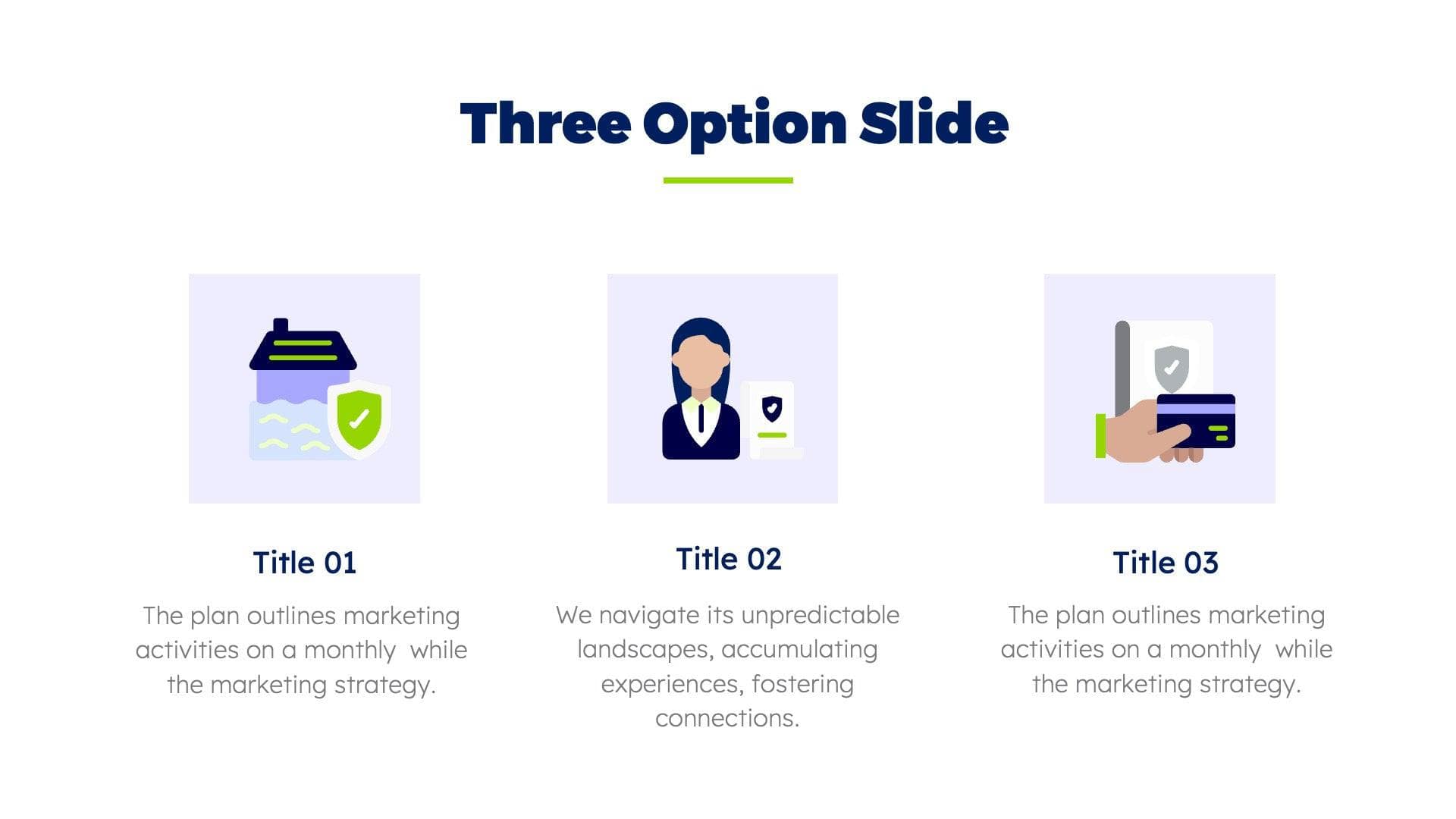 Three Option Slide

Title 01

The plan outlines marketing activities on a monthly while the marketing strategy.

Title 02

We navigate its unpredictable landscapes, accumulating experiences, fostering connections.

Title 03

The plan outlines marketing activities on a monthly while the marketing strategy.